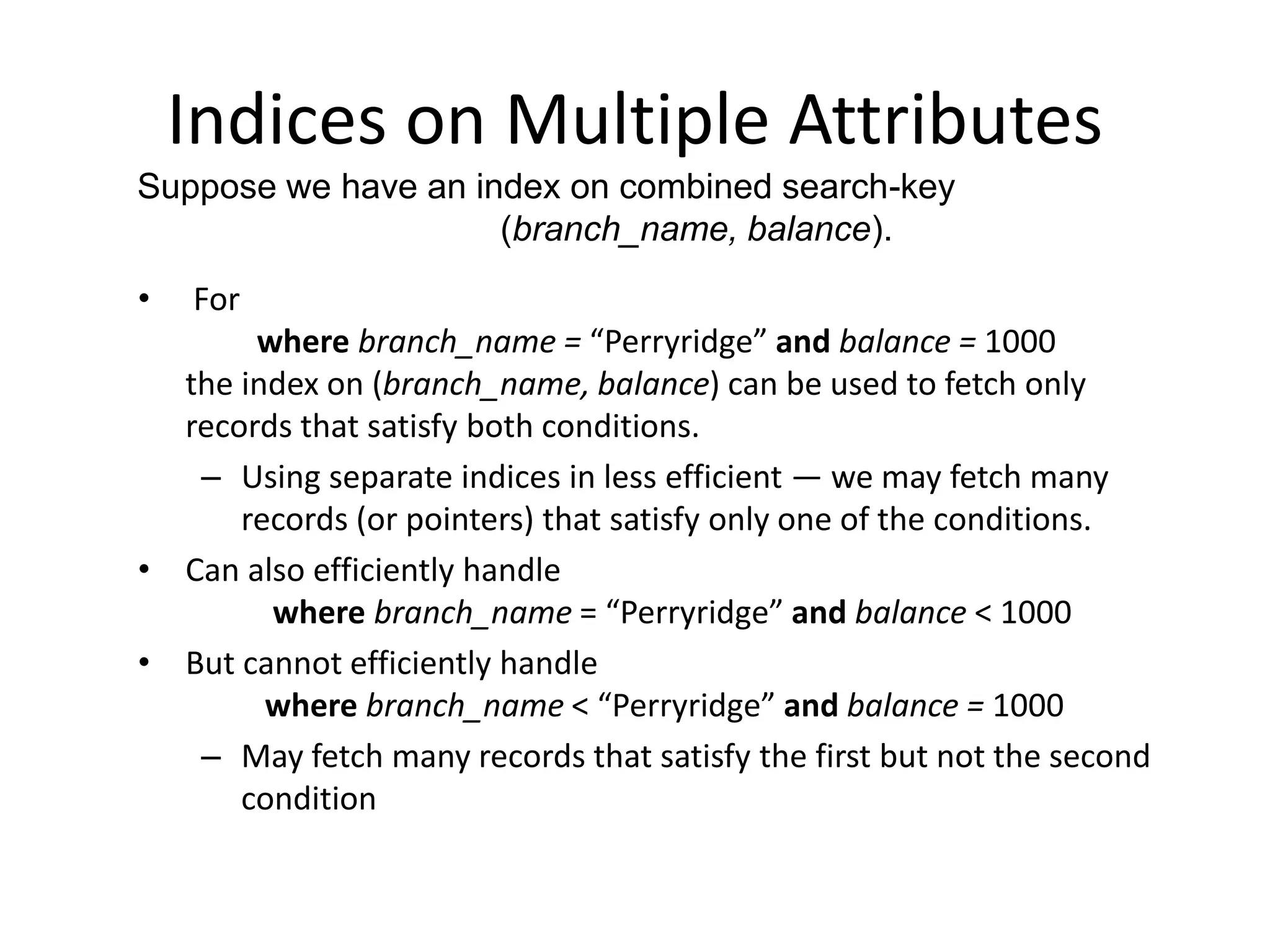 Indices on Multiple Attributes

Suppose we have an index on combined search-key (branch_name, balance).

• For
where branch_name = “Perryridge” and balance = 1000
the index on (branch_name, balance) can be used to fetch only records that satisfy both conditions.
– Using separate indices in less efficient — we may fetch many records (or pointers) that satisfy only one of the conditions.

• Can also efficiently handle
where branch_name = “Perryridge” and balance < 1000

• But cannot efficiently handle
where branch_name < “Perryridge” and balance = 1000
– May fetch many records that satisfy the first but not the second condition